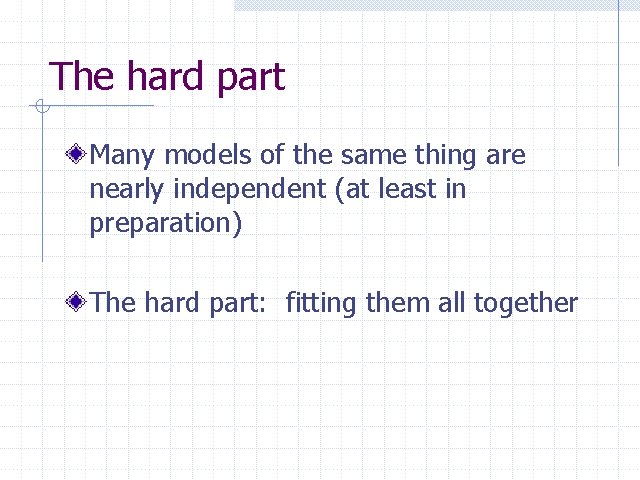 The hard part

Many models of the same thing are nearly independent (at least in preparation)

The hard part: fitting them all together